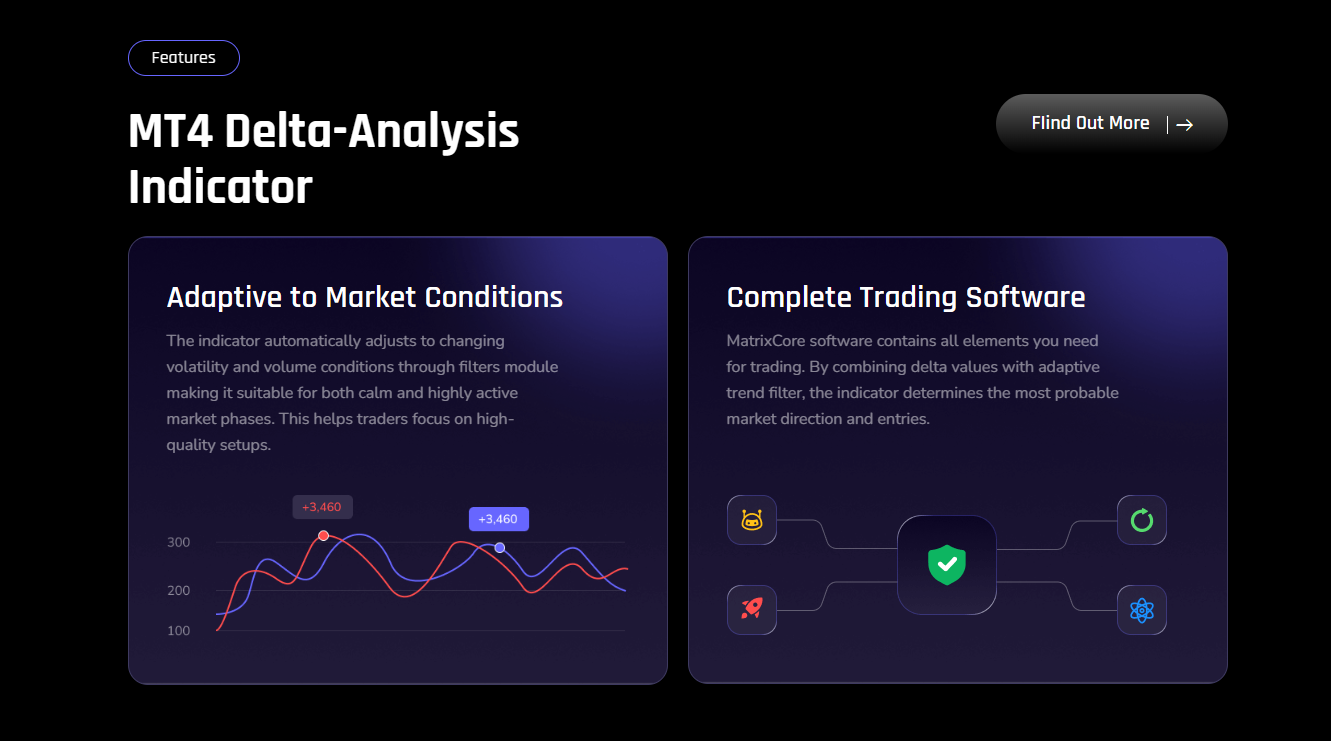 Features

MT4 Delta-Analysis Indicator

Flind Out More

Adaptive to Market Conditions

The indicator automatically adjusts to changing volatility and volume conditions through filters module making it suitable for both calm and highly active market phases. This helps traders focus on high-quality setups.

+3,460

+3,460

300

200

100

Complete Trading Software

MatrixCore software contains all elements you need for trading. By combining delta values with adaptive trend filter, the indicator determines the most probable market direction and entries.